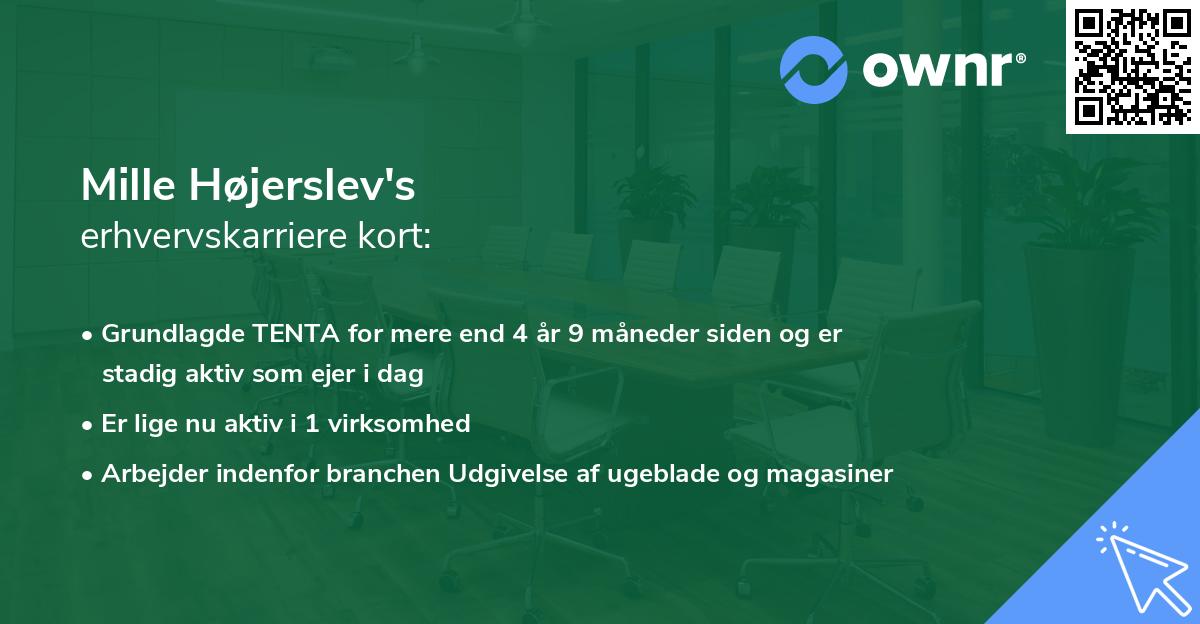 ownr®

Mille Højerslev's
erhvervskarriere kort:

• Grundlagde TENTA for mere end 4 år 9 måneder siden og er stadig aktiv som ejer i dag
• Er lige nu aktiv i 1 virksomhed
• Arbejder indenfor branchen Udgivelse af ugeblade og magasiner